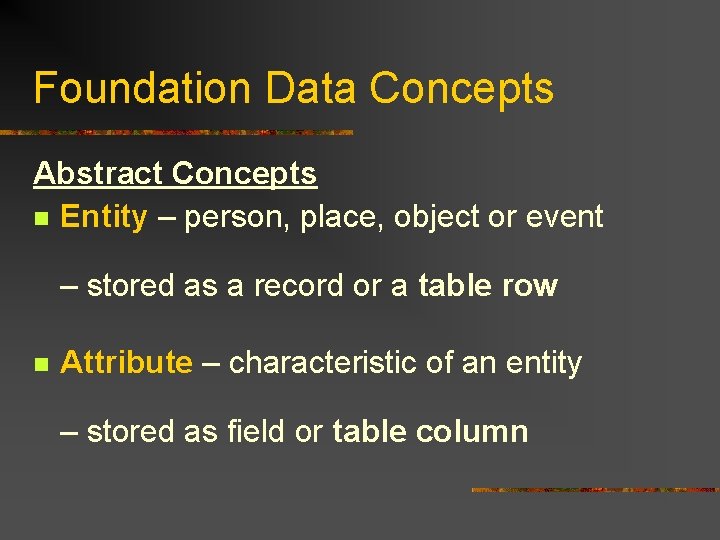 Foundation Data Concepts

Abstract Concepts

Entity – person, place, object or event

– stored as a record or a table row

Attribute – characteristic of an entity

– stored as field or table column